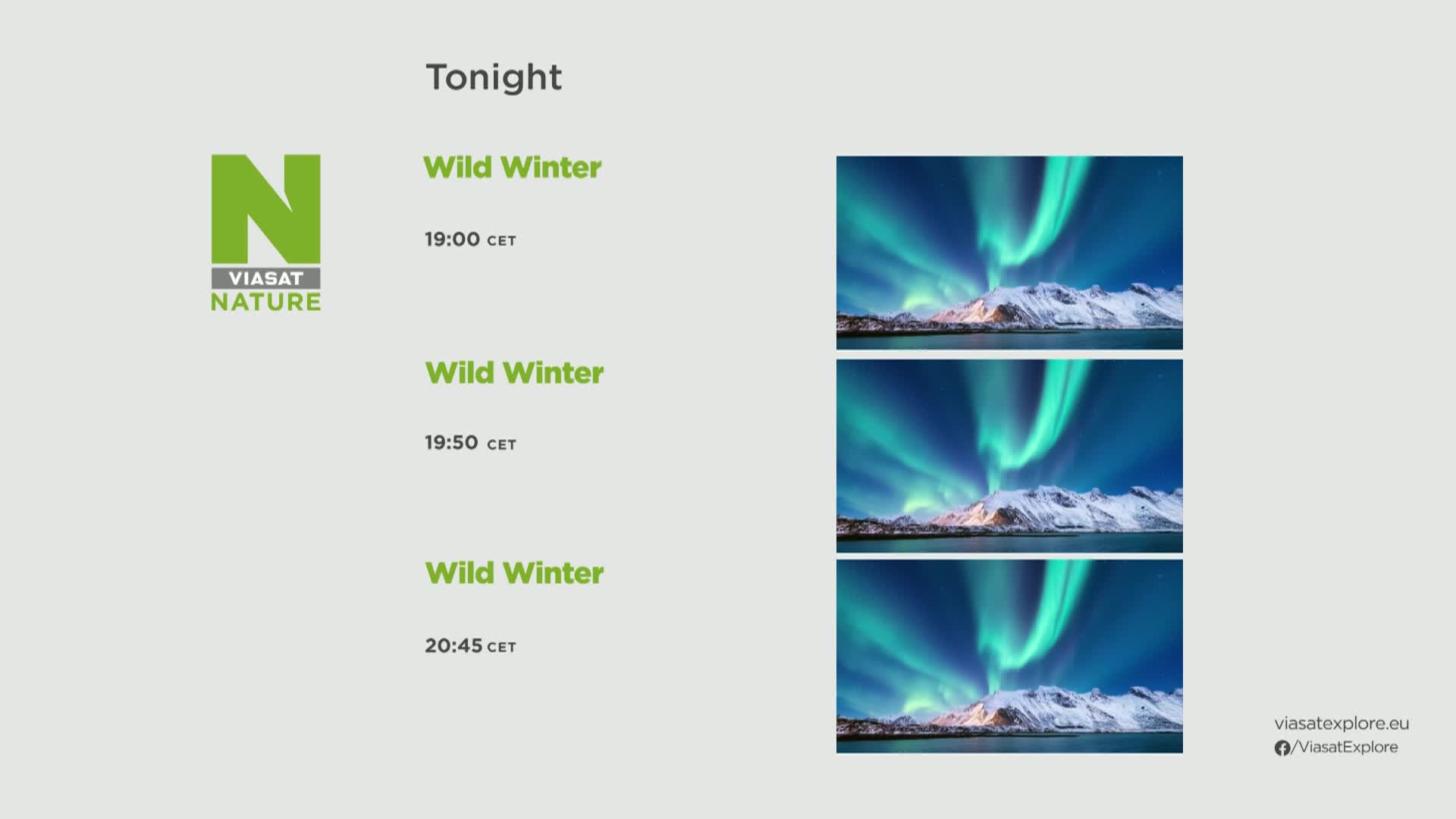 Tonight

N
VIASAT
NATURE

Wild Winter

19:00 CET

Wild Winter

19:50 CET

Wild Winter

20:45 CET

viasatexplore.eu
/ViasatExplore